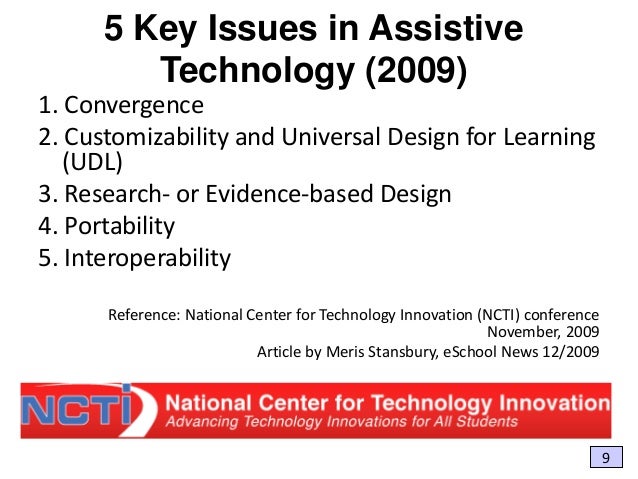 5 Key Issues in Assistive Technology (2009)

1. Convergence
2. Customizability and Universal Design for Learning (UDL)
3. Research- or Evidence-based Design
4. Portability
5. Interoperability

Reference: National Center for Technology Innovation (NCTI) conference November, 2009
Article by Meris Stansbury, eSchool News 12/2009

NCTI National Center for Technology Innovation
Advancing Technology Innovations for All Students

9